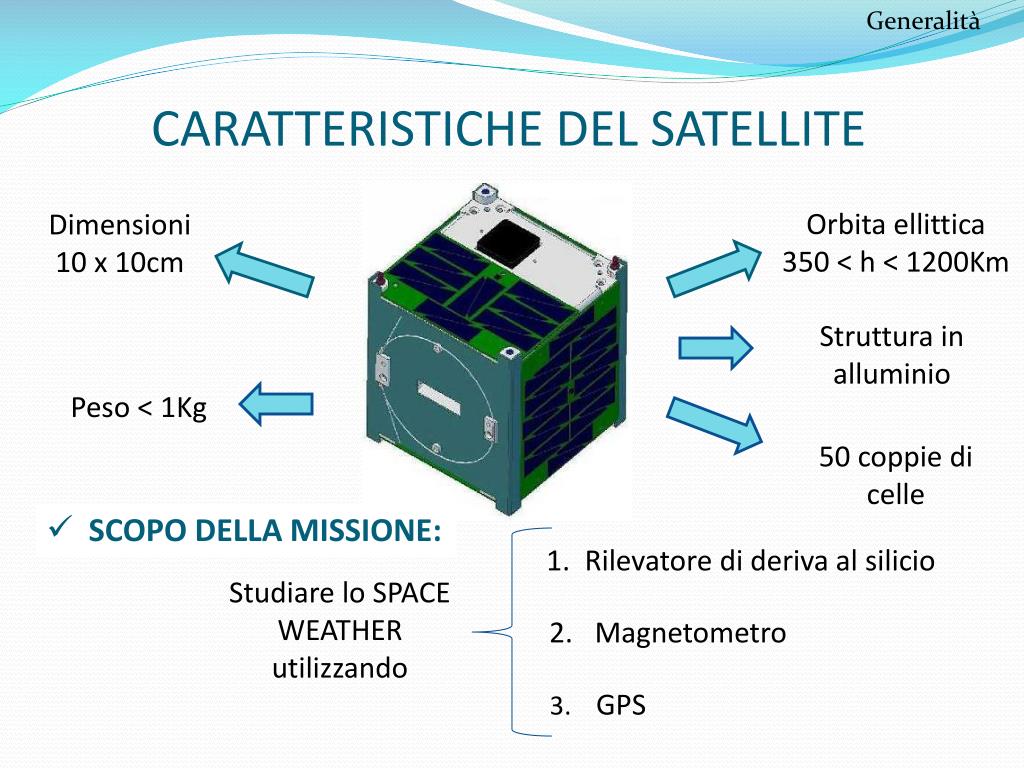 Generalità

CARATTERISTICHE DEL SATELLITE

Dimensioni
10 x 10cm

Peso < 1Kg

Orbita ellittica
350 < h < 1200Km

Struttura in alluminio

50 coppie di celle

✓ SCOPO DELLA MISSIONE:

Studiare lo SPACE WEATHER utilizzando

1. Rilevatore di deriva al silicio
2. Magnetometro
3. GPS